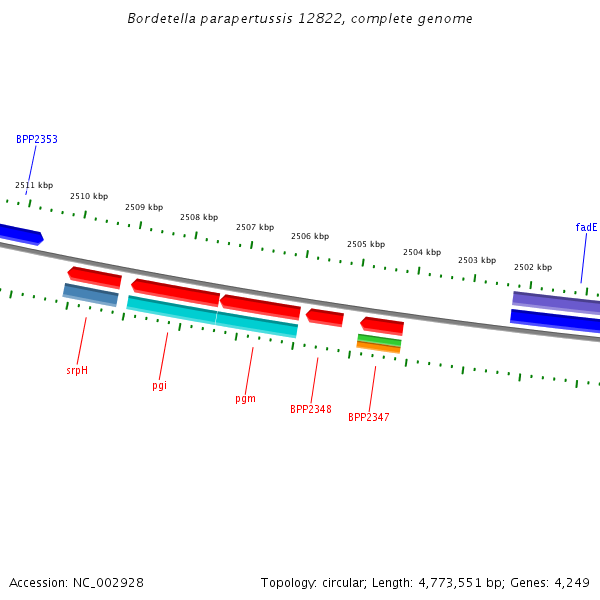 Bordetella parapertussis 12822, complete genome

BPP2353

2511 kbp

2510 kbp

2509 kbp

2508 kbp

2507 kbp

2506 kbp

2505 kbp

2504 kbp

2503 kbp

2502 kbp

fadE

srpH

pgi

pgm

BPP2348

BPP2347

Accession: NC_002928

Topology: circular; Length: 4,773,551 bp; Genes: 4,249